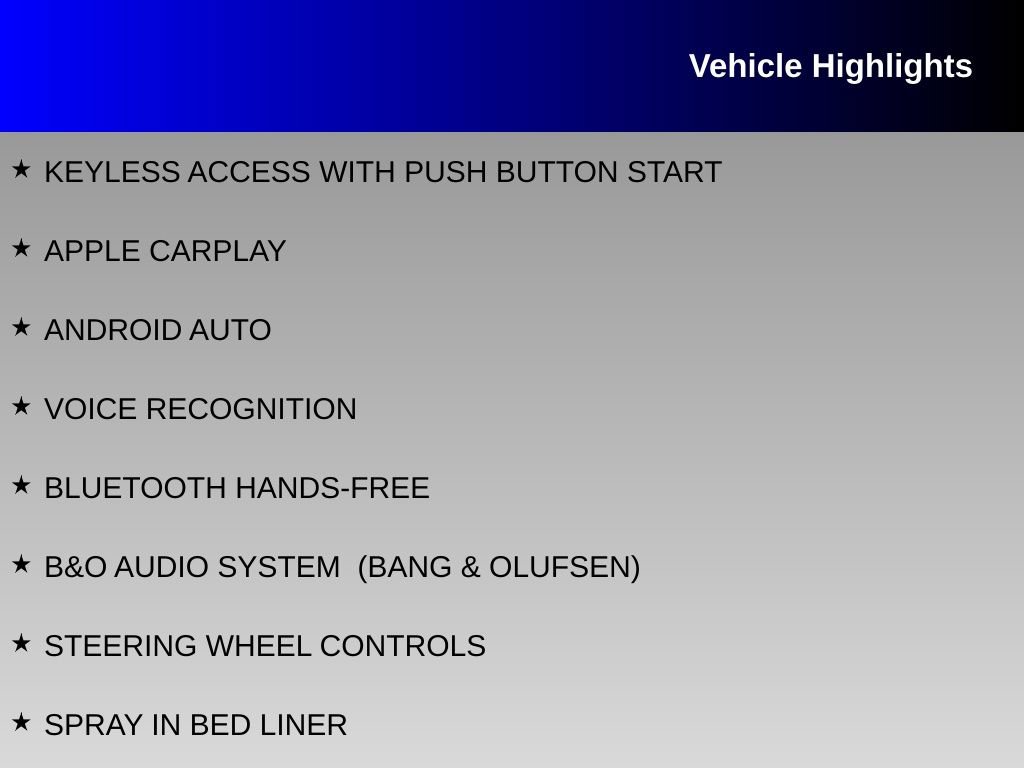 Vehicle Highlights

★ KEYLESS ACCESS WITH PUSH BUTTON START

★ APPLE CARPLAY

★ ANDROID AUTO

★ VOICE RECOGNITION

★ BLUETOOTH HANDS-FREE

★ B&O AUDIO SYSTEM (BANG & OLUFSEN)

★ STEERING WHEEL CONTROLS

★ SPRAY IN BED LINER